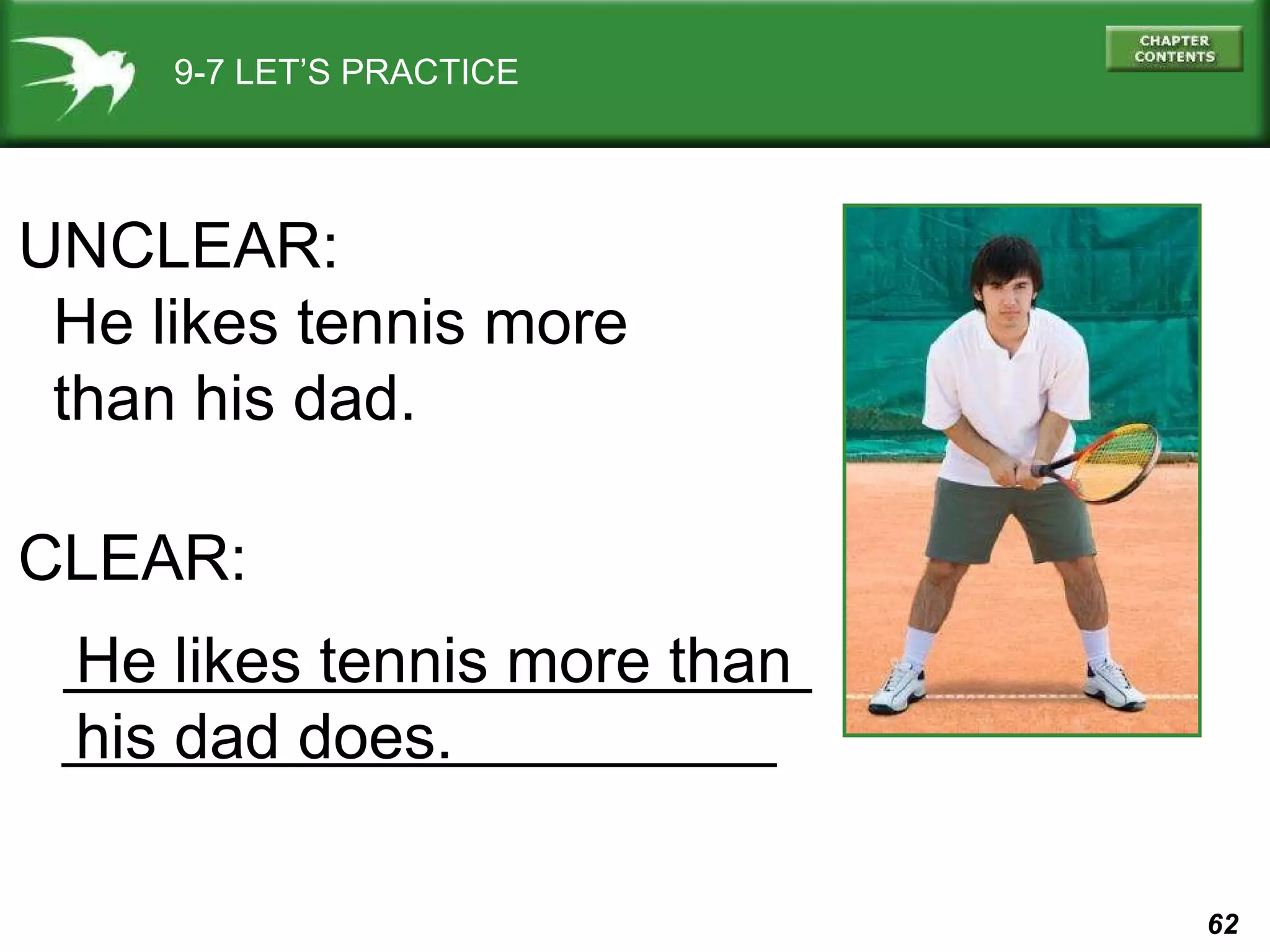 9-7 LET'S PRACTICE

CHAPTER CONTENTS

UNCLEAR:

He likes tennis more than his dad.

CLEAR:

He likes tennis more than his dad does.

62